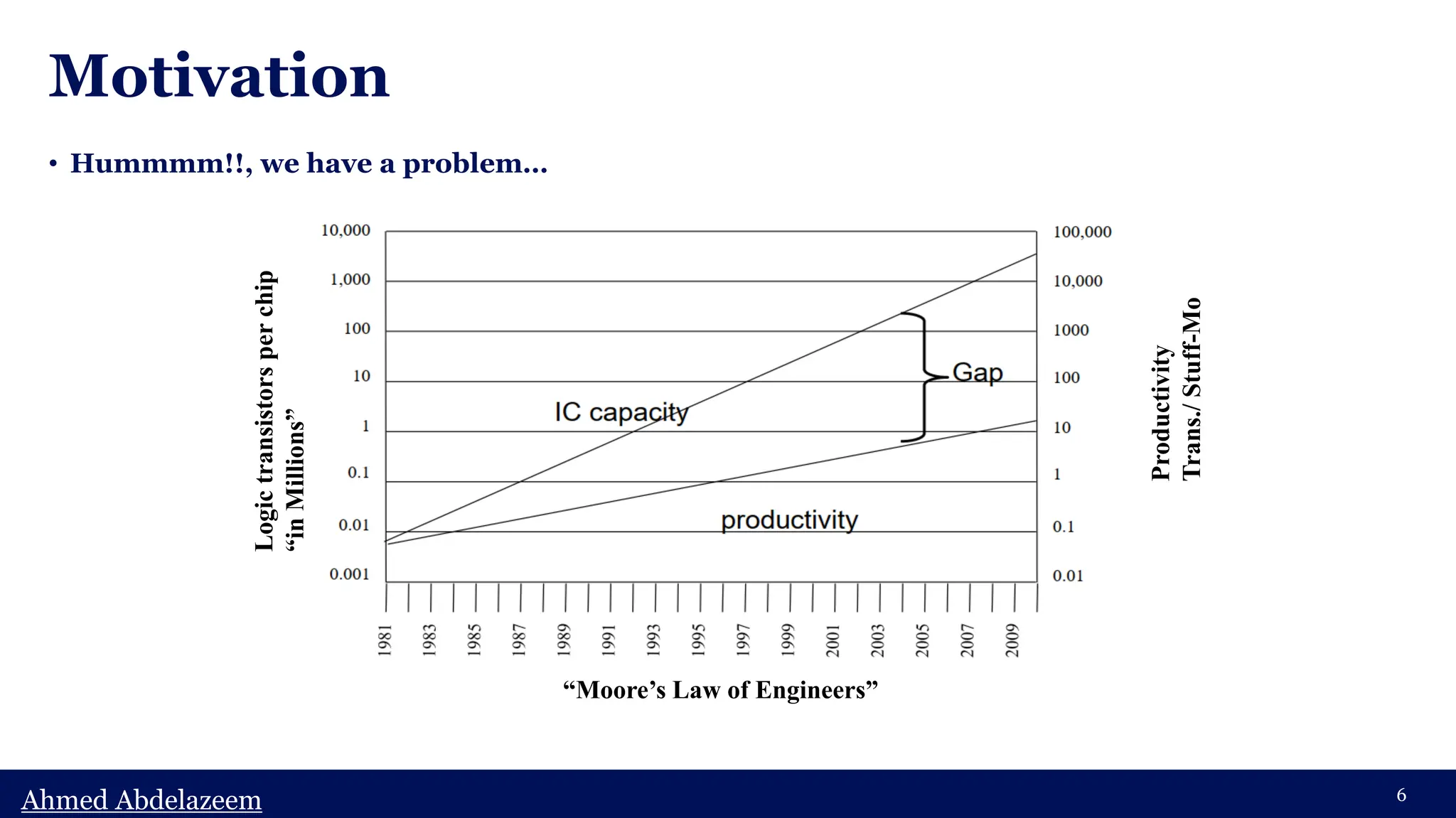 Motivation

• Hummmm!!, we have a problem…

Logic transistors per chip
“in Millions”

10,000
1,000
100
10
1
0.1
0.01
0.001

100,000
10,000
1000
100
10
1
0.1
0.01

Productivity
Trans./ Stuff-Mo

IC capacity

Gap

productivity

1981
1983
1985
1987
1989
1991
1993
1995
1997
1999
2001
2003
2005
2007
2009

“Moore’s Law of Engineers”

Ahmed Abdelazeem

6